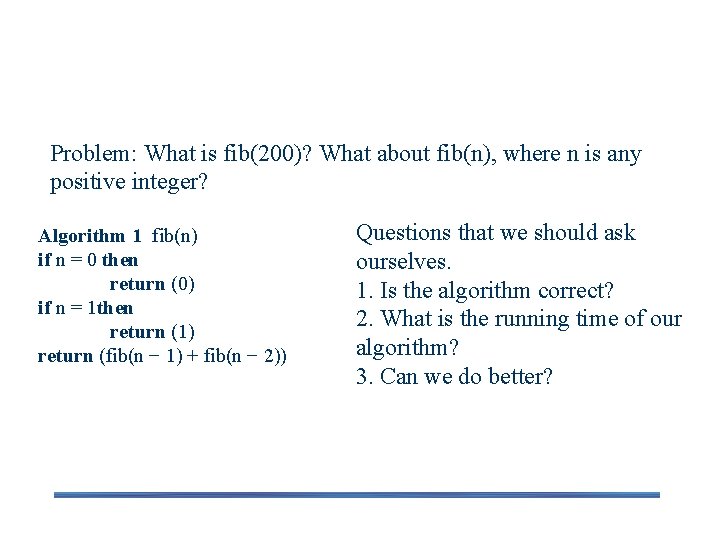 Problem: What is fib(200)? What about fib(n), where n is any positive integer?

Algorithm 1 fib(n)
if n = 0 then
return (0)
if n = 1then
return (1)
return (fib(n − 1) + fib(n − 2))

Questions that we should ask ourselves.
1. Is the algorithm correct?
2. What is the running time of our algorithm?
3. Can we do better?